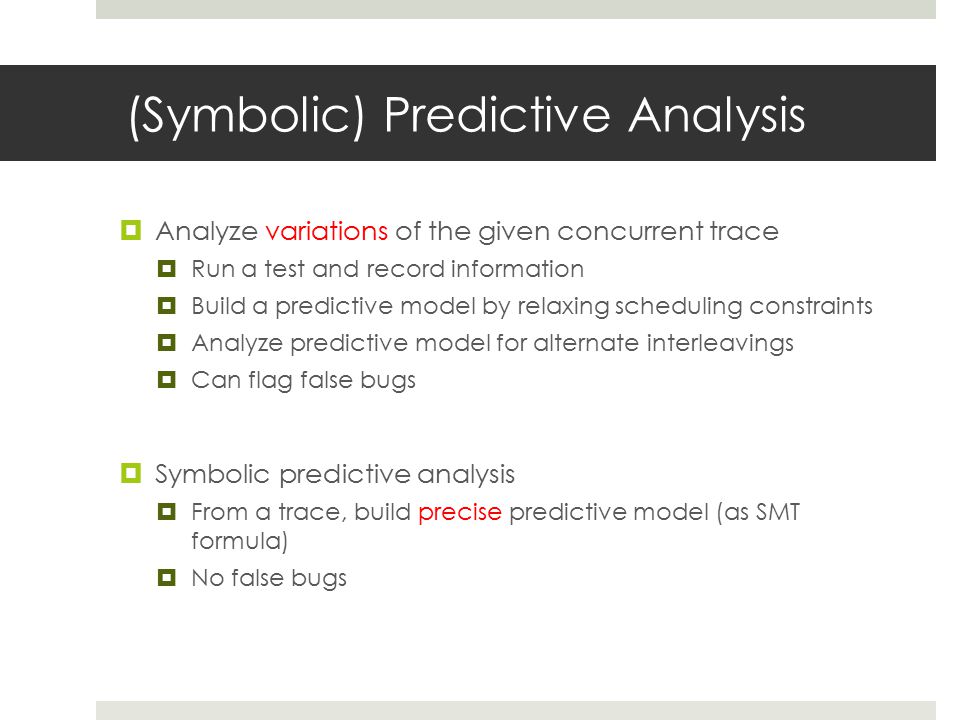 (Symbolic) Predictive Analysis

Analyze variations of the given concurrent trace

Run a test and record information

Build a predictive model by relaxing scheduling constraints

Analyze predictive model for alternate interleavings

Can flag false bugs

Symbolic predictive analysis

From a trace, build precise predictive model (as SMT formula)

No false bugs